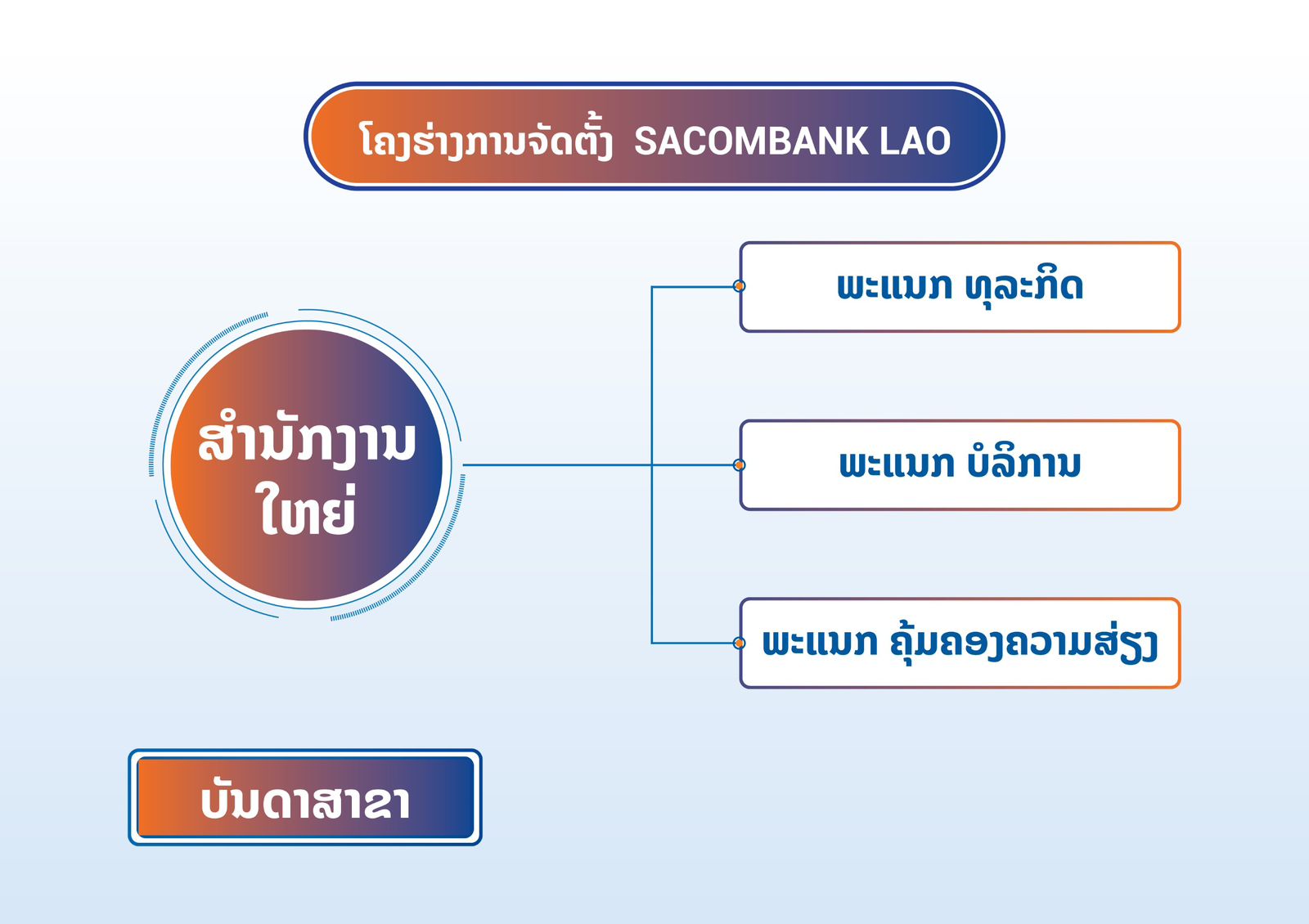 ໂຄງຮ່າງການຈັດຕັ້ງ SACOMBANK LAO

ສຳນັກງານ ໃຫຍ່

ພະແນກ ທຸລະກິດ

ພະແນກ ບໍລິການ

ພະແນກ ຄຸ້ມຄອງຄວາມສ່ຽງ

ບັນດາສາຂາ